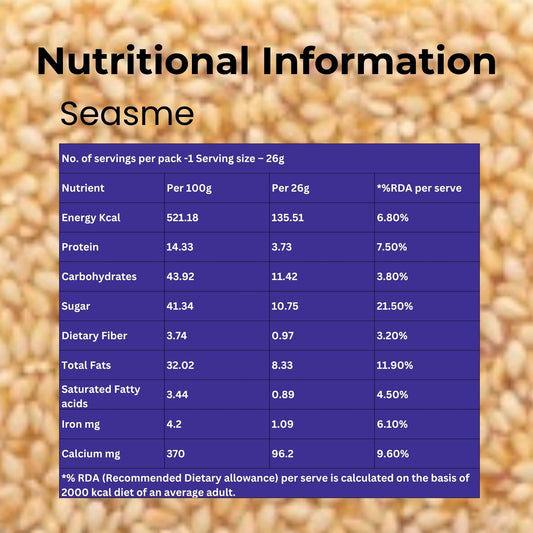 Nutritional Information

Seasme

No. of servings per pack -1 Serving size – 26g

| Nutrient | Per 100g | Per 26g | *%RDA per serve |
|---|---|---|---|
| Energy Kcal | 521.18 | 135.51 | 6.80% |
| Protein | 14.33 | 3.73 | 7.50% |
| Carbohydrates | 43.92 | 11.42 | 3.80% |
| Sugar | 41.34 | 10.75 | 21.50% |
| Dietary Fiber | 3.74 | 0.97 | 3.20% |
| Total Fats | 32.02 | 8.33 | 11.90% |
| Saturated Fatty acids | 3.44 | 0.89 | 4.50% |
| Iron mg | 4.2 | 1.09 | 6.10% |
| Calcium mg | 370 | 96.2 | 9.60% |

*% RDA (Recommended Dietary allowance) per serve is calculated on the basis of 2000 kcal diet of an average adult.